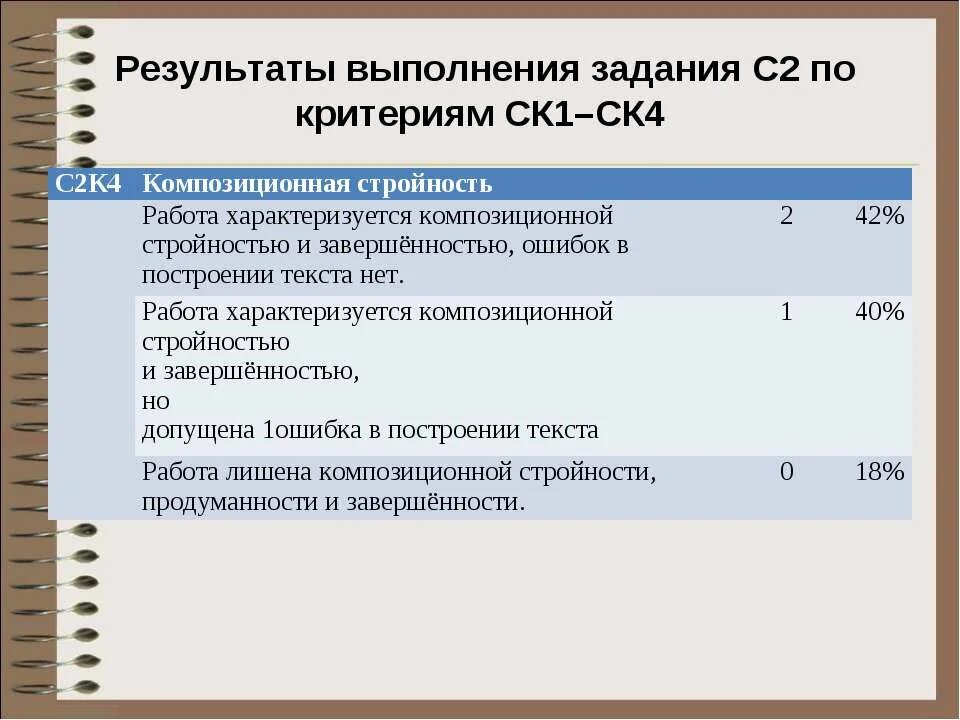 Результаты выполнения задания С2 по критериям СК1–СК4

| С2К4 | Композиционная стройность | | |
|---|---|---|---|
| | Работа характеризуется композиционной стройностью и завершённостью, ошибок в построении текста нет. | 2 | 42% |
| | Работа характеризуется композиционной стройностью и завершённостью, но допущена 1ошибка в построении текста | 1 | 40% |
| | Работа лишена композиционной стройности, продуманности и завершённости. | 0 | 18% |